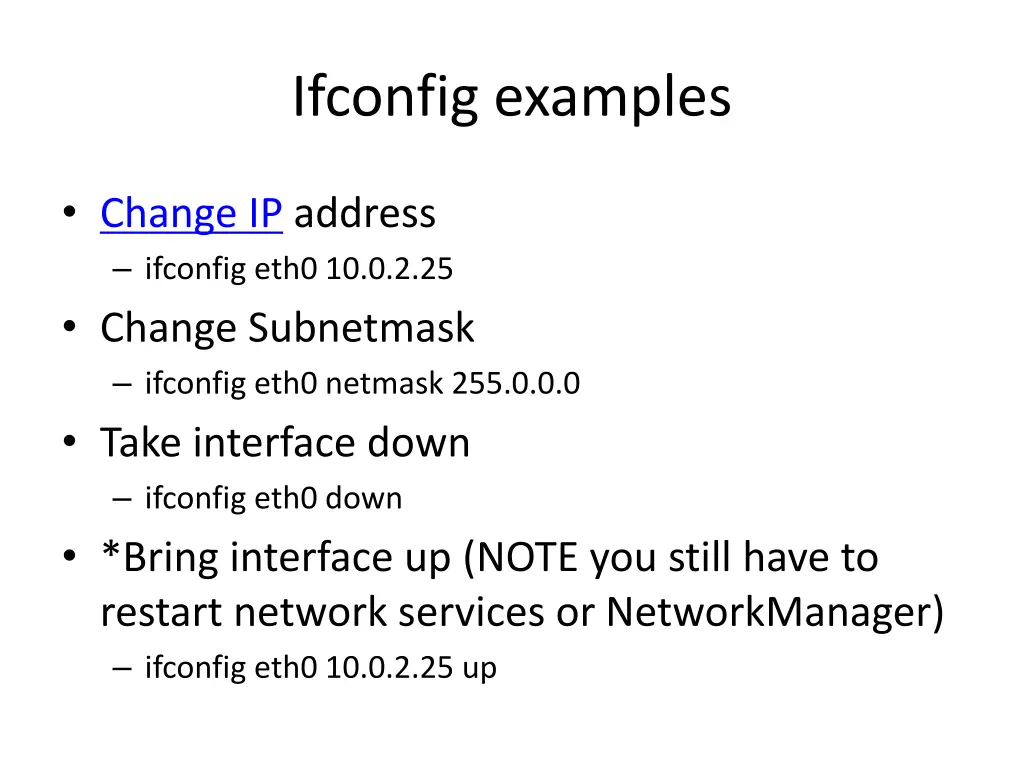 Ifconfig examples

• Change IP address
– ifconfig eth0 10.0.2.25
• Change Subnetmask
– ifconfig eth0 netmask 255.0.0.0
• Take interface down
– ifconfig eth0 down
• *Bring interface up (NOTE you still have to restart network services or NetworkManager)
– ifconfig eth0 10.0.2.25 up